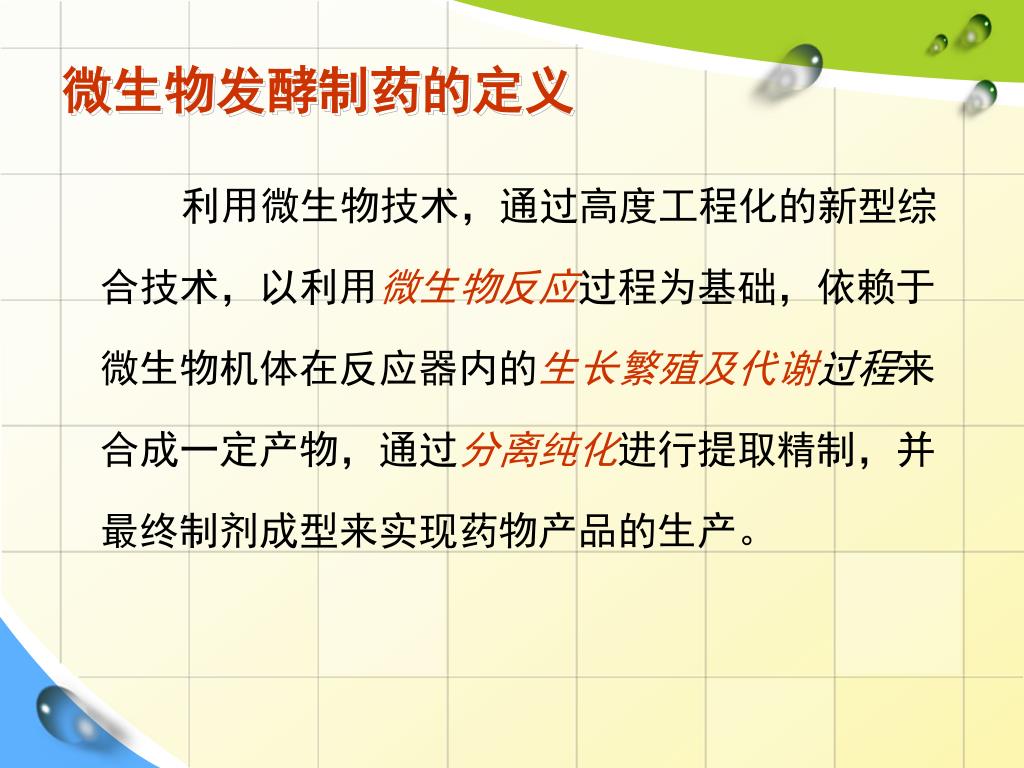 微生物发酵制药的定义

利用微生物技术，通过高度工程化的新型综合技术，以利用微生物反应过程为基础，依赖于微生物机体在反应器内的生长繁殖及代谢过程来合成一定产物，通过分离纯化进行提取精制，并最终制剂成型来实现药物产品的生产。